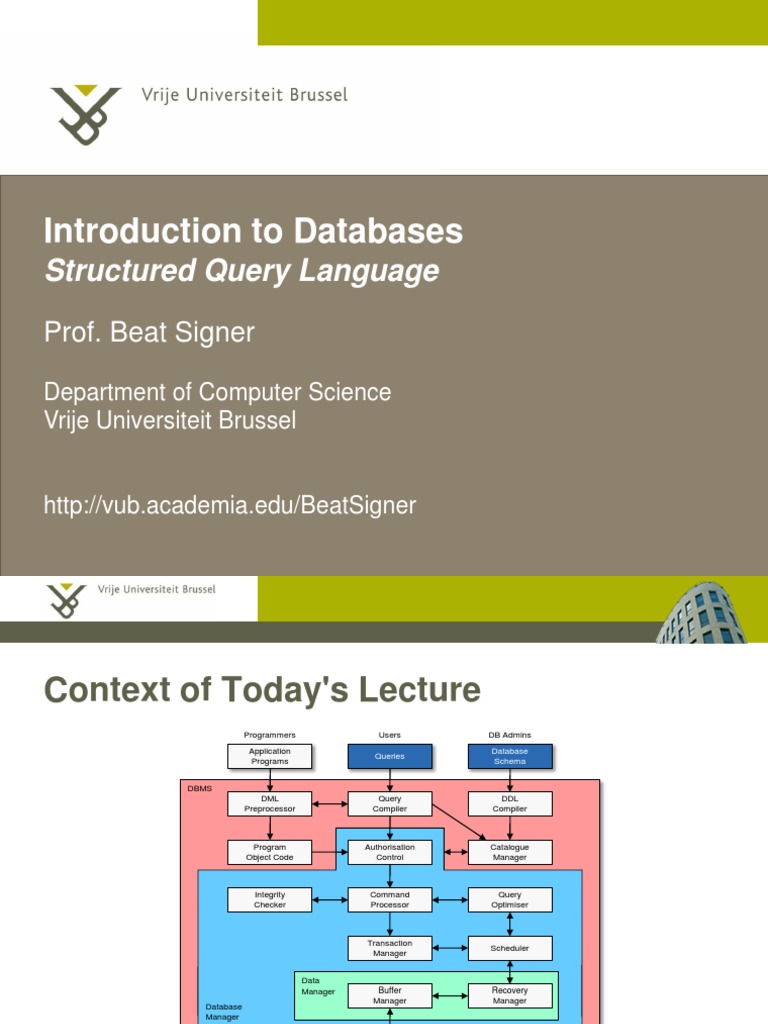 Vrije Universiteit Brussel

Introduction to Databases
Structured Query Language

Prof. Beat Signer

Department of Computer Science
Vrije Universiteit Brussel

http://vub.academia.edu/BeatSigner

Vrije Universiteit Brussel

Context of Today's Lecture

Programmers
Users
DB Admins
Application Programs
Queries
Database Schema
DBMS
DML Preprocessor
Query Compiler
DDL Compiler
Program Object Code
Authorisation Control
Catalogue Manager
Integrity Checker
Command Processor
Query Optimiser
Transaction Manager
Scheduler
Data Manager
Buffer Manager
Recovery Manager
Database Manager